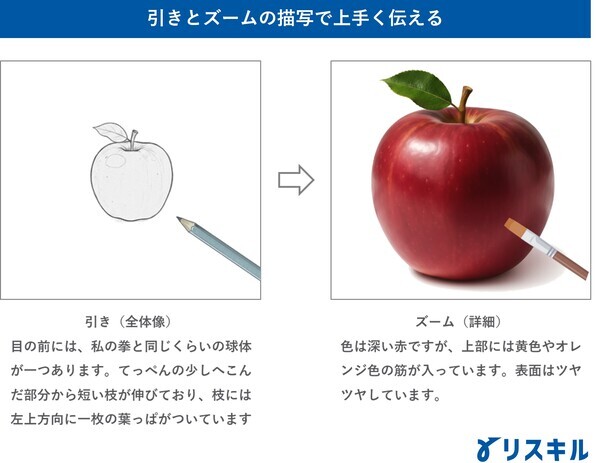 引きとズームの描写で上手く伝える

引き（全体像）
目の前には、私の拳と同じくらいの球体が一つあります。てっぺんの少しへこんだ部分から短い枝が伸びており、枝には左上方向に一枚の葉っぱがついています

ズーム（詳細）
色は深い赤ですが、上部には黄色やオレンジ色の筋が入っています。表面はツヤツヤしています。

リスキル